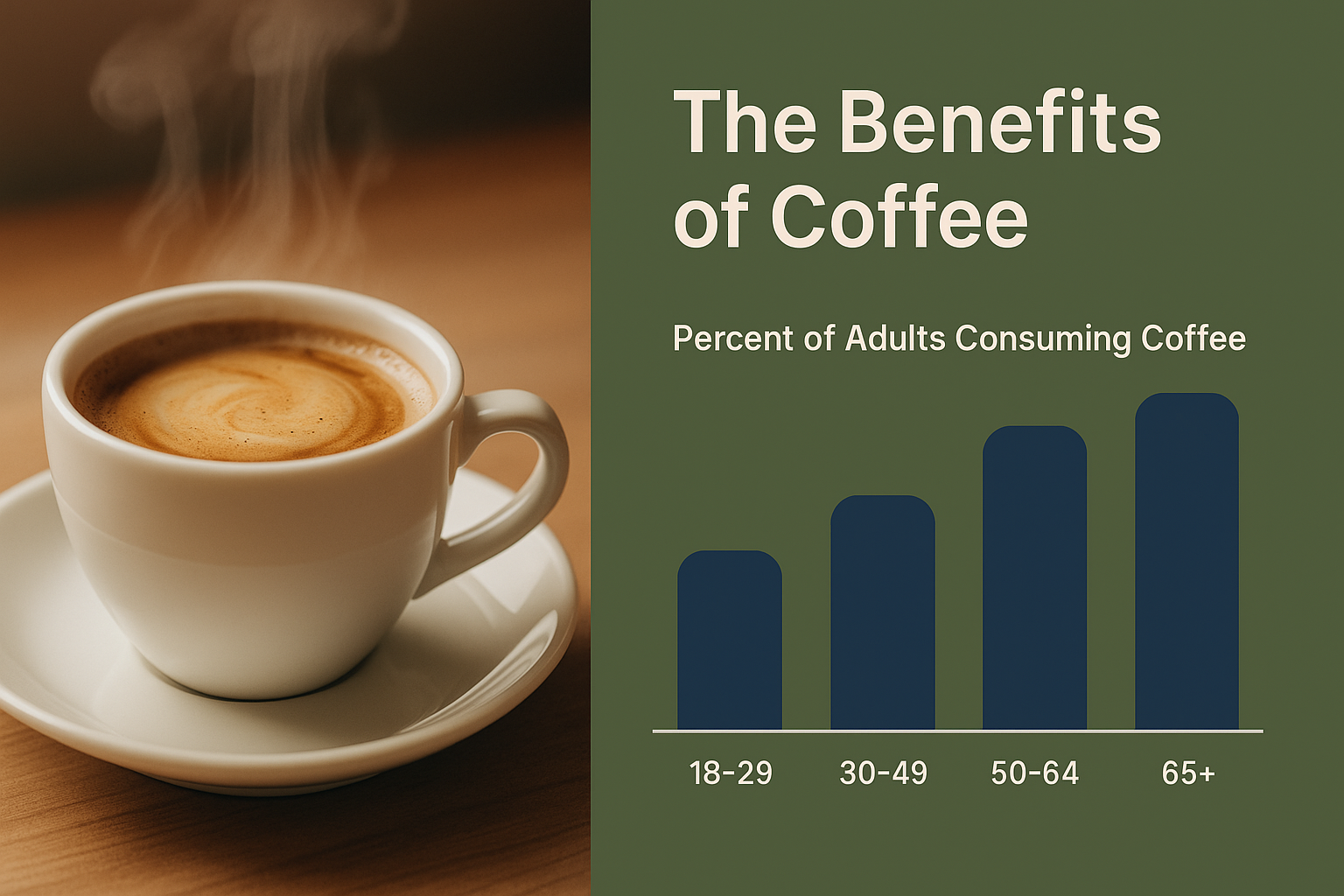 The Benefits of Coffee

Percent of Adults Consuming Coffee

18-29
30-49
50-64
65+